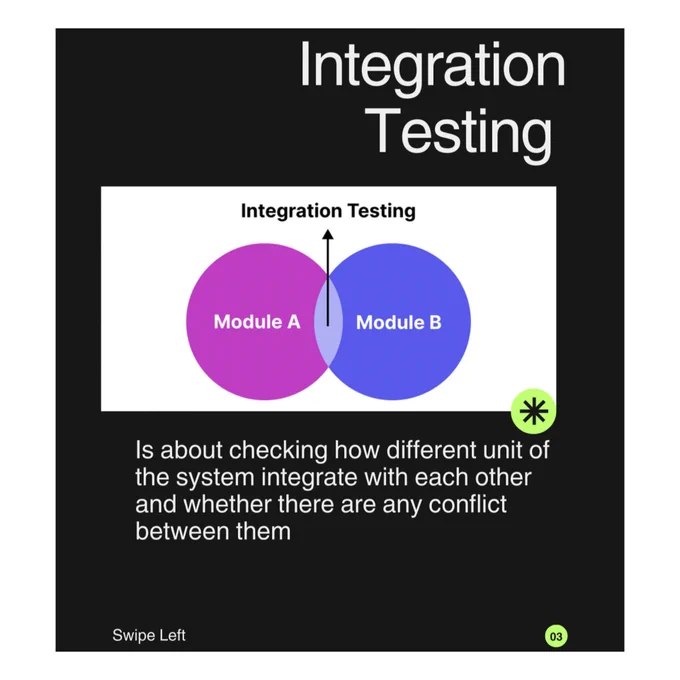 Integration Testing

Integration Testing

Module A

Module B

Is about checking how different unit of the system integrate with each other and whether there are any conflict between them

Swipe Left

03